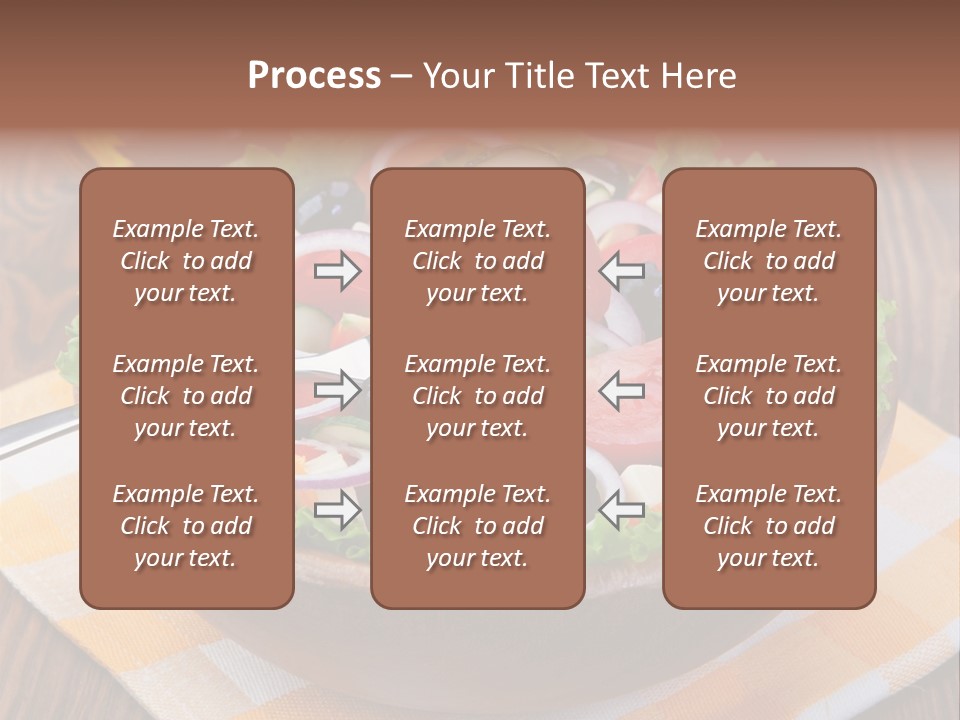 Process – Your Title Text Here

Example Text. Click to add your text.

Example Text. Click to add your text.

Example Text. Click to add your text.

Example Text. Click to add your text.

Example Text. Click to add your text.

Example Text. Click to add your text.

Example Text. Click to add your text.

Example Text. Click to add your text.

Example Text. Click to add your text.